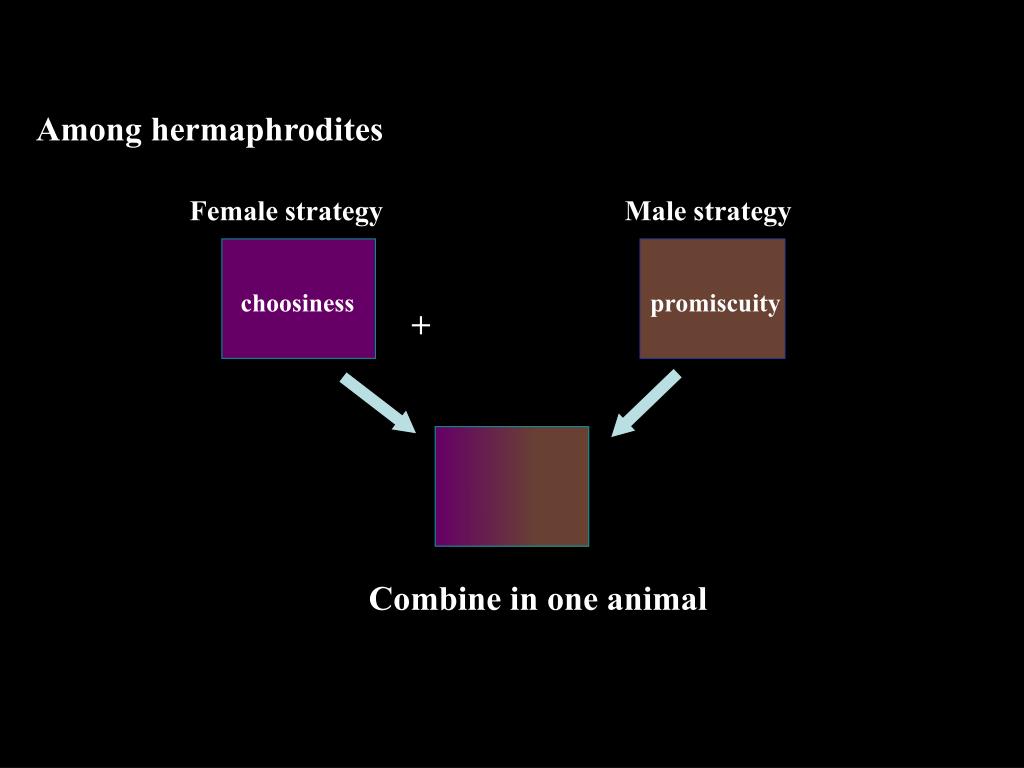 Among hermaphrodites

Female strategy

Male strategy

choosiness

+

promiscuity

Combine in one animal